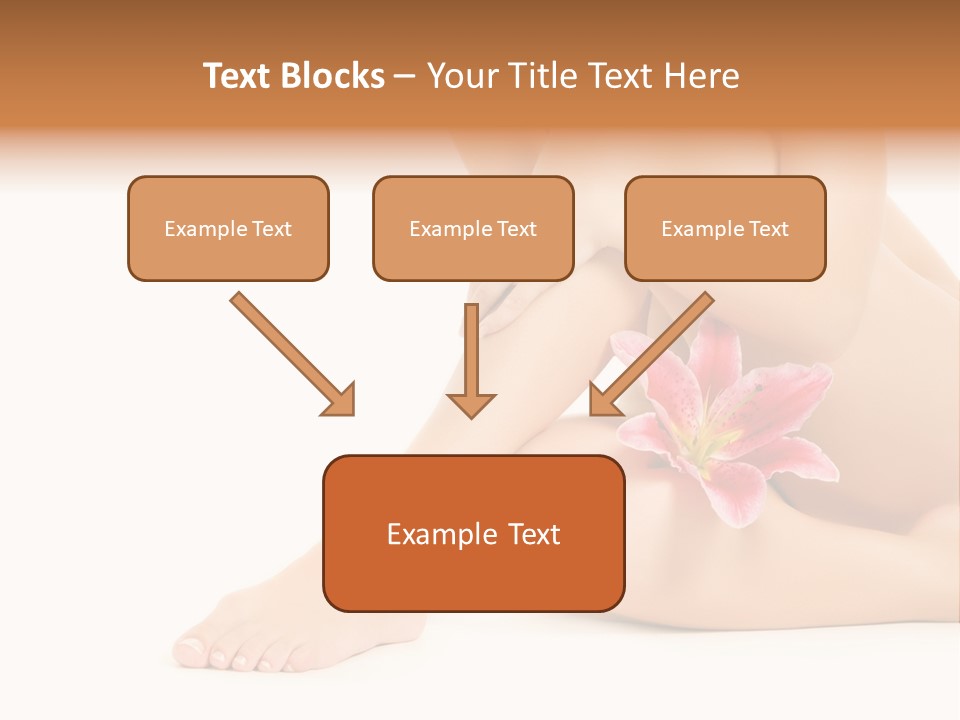 Text Blocks – Your Title Text Here

Example Text

Example Text

Example Text

Example Text